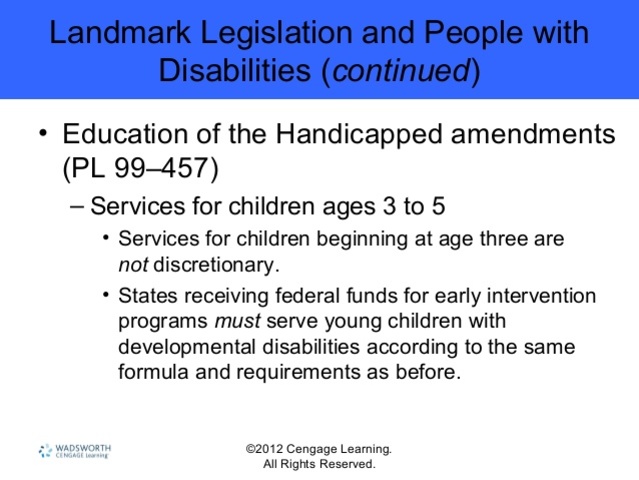 Landmark Legislation and People with Disabilities (continued)

• Education of the Handicapped amendments (PL 99–457)

– Services for children ages 3 to 5

• Services for children beginning at age three are not discretionary.

• States receiving federal funds for early intervention programs must serve young children with developmental disabilities according to the same formula and requirements as before.

WADSWORTH CENGAGE Learning

©2012 Cengage Learning. All Rights Reserved.